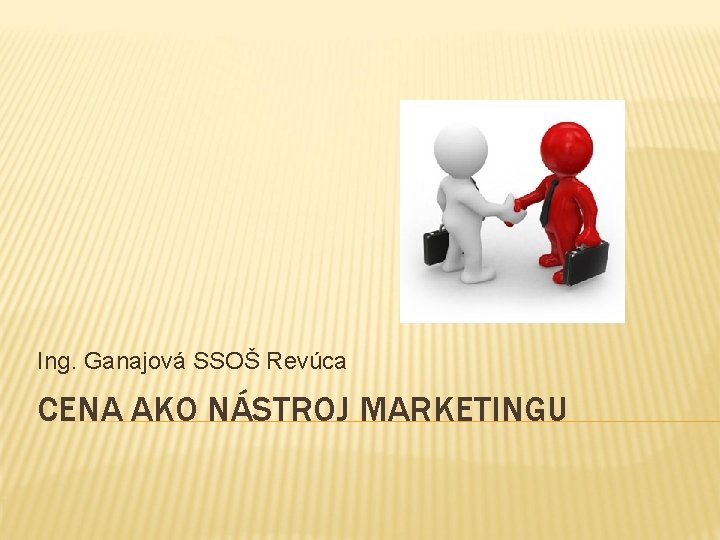 Ing. Ganajová SSOŠ Revúca

CENA AKO NÁSTROJ MARKETINGU